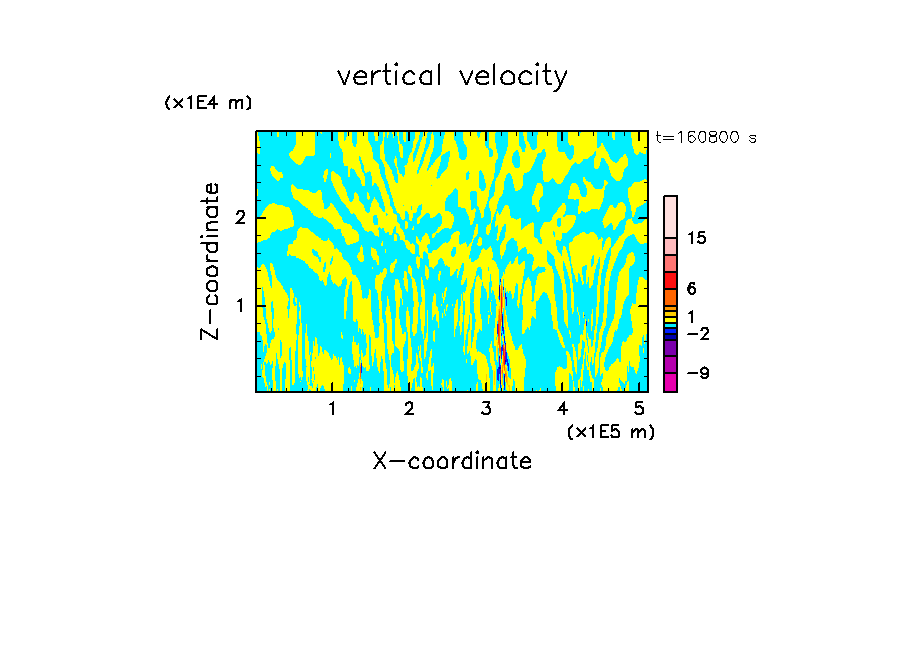 vertical velocity

(x1E4 m)

t=160800 s

Z-coordinate

2

1

15

6

1

−2

−9

1 2 3 4 5

(x1E5 m)

X-coordinate